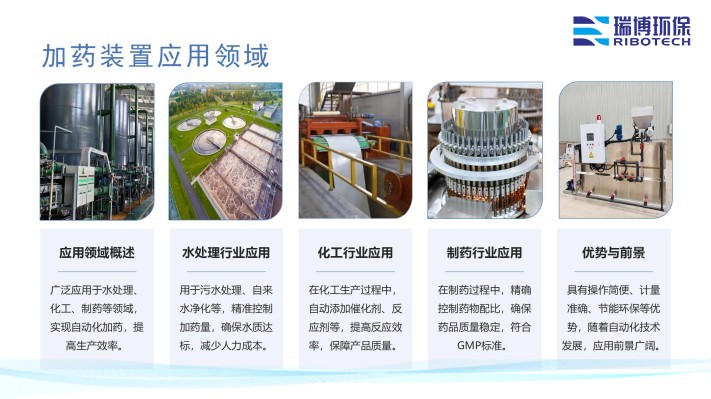 瑞博环保
RIBOTECH

加药装置应用领域

应用领域概述

广泛应用于水处理、化工、制药等领域，实现自动化加药，提高生产效率。

水处理行业应用

用于污水处理、自来水净化等，精准控制加药量，确保水质达标，减少人力成本。

化工行业应用

在化工生产过程中，自动添加催化剂、反应剂等，提高反应效率，保障产品质量。

制药行业应用

在制药过程中，精确控制药物配比，确保药品质量稳定，符合GMP标准。

优势与前景

具有操作简便、计量准确、节能环保等优势，随着自动化技术发展，应用前景广阔。